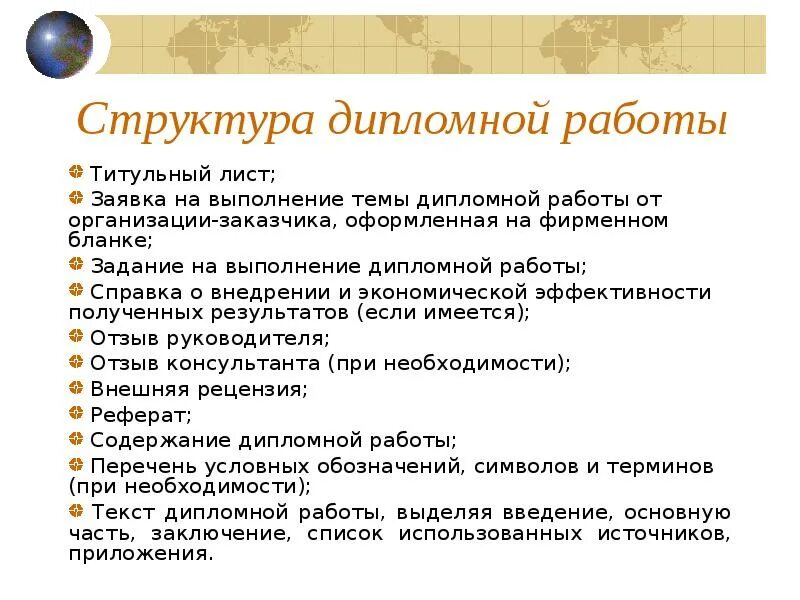 Структура дипломной работы

Титульный лист;

Заявка на выполнение темы дипломной работы от организации-заказчика, оформленная на фирменном бланке;

Задание на выполнение дипломной работы;

Справка о внедрении и экономической эффективности полученных результатов (если имеется);

Отзыв руководителя;

Отзыв консультанта (при необходимости);

Внешняя рецензия;

Реферат;

Содержание дипломной работы;

Перечень условных обозначений, символов и терминов (при необходимости);

Текст дипломной работы, выделяя введение, основную часть, заключение, список использованных источников, приложения.